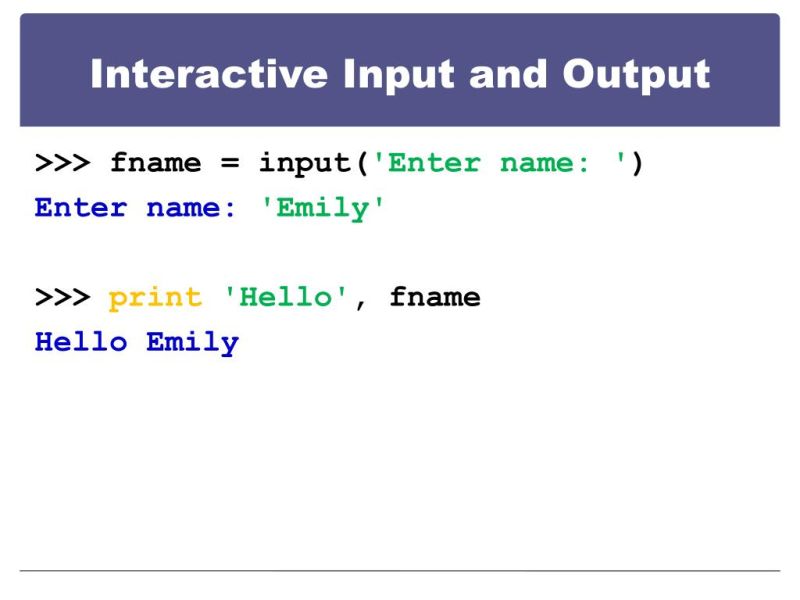 Interactive Input and Output

>>> fname = input('Enter name: ')
Enter name: 'Emily'

>>> print 'Hello', fname
Hello Emily